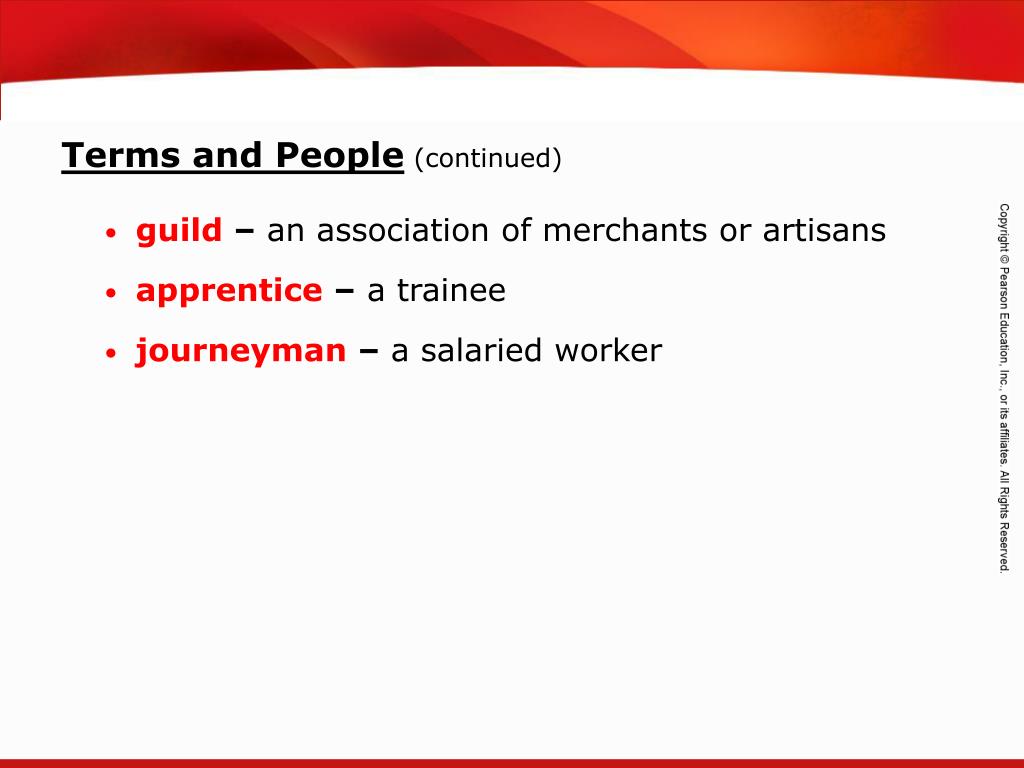 Terms and People (continued)

• guild – an association of merchants or artisans
• apprentice – a trainee
• journeyman – a salaried worker

Copyright © Pearson Education, Inc., or its affiliates. All Rights Reserved.